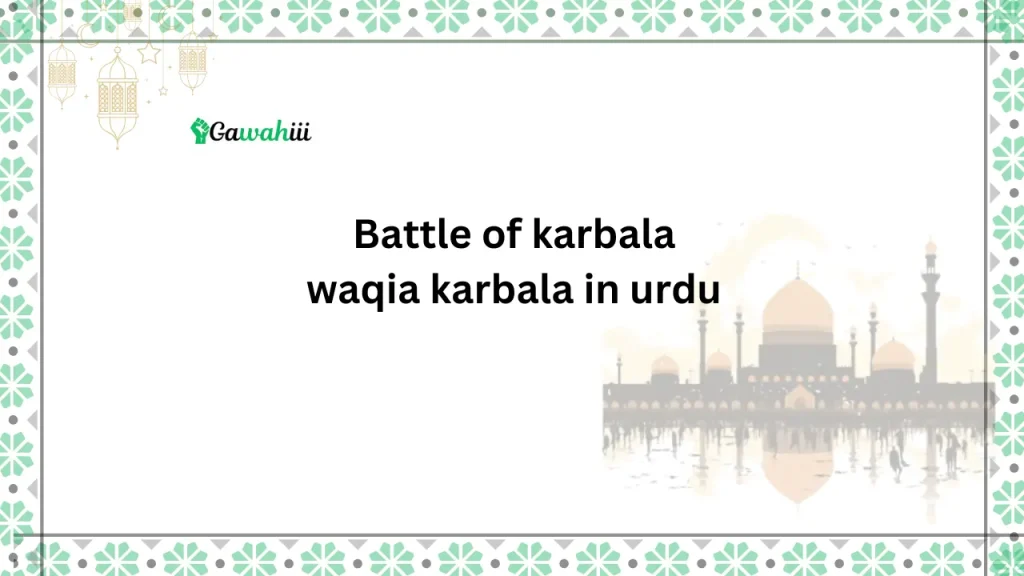 Gawahiii

Battle of karbala
waqia karbala in urdu